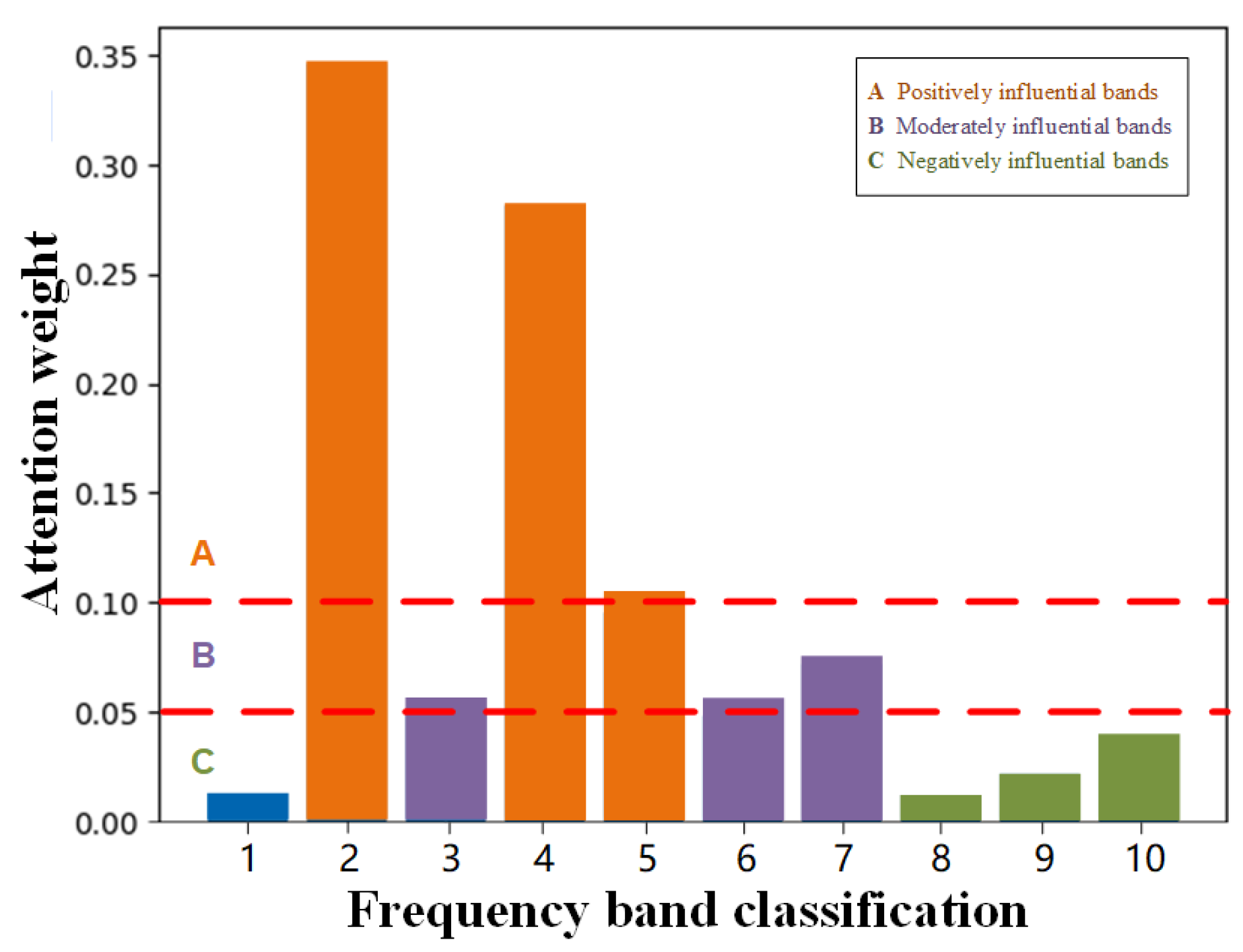 A Positively influential bands
B Moderately influential bands
C Negatively influential bands

Attention weight

0.35
0.30
0.25
0.20
0.15
0.10
0.05
0.00

A
B
C

1
2
3
4
5
6
7
8
9
10

Frequency band classification